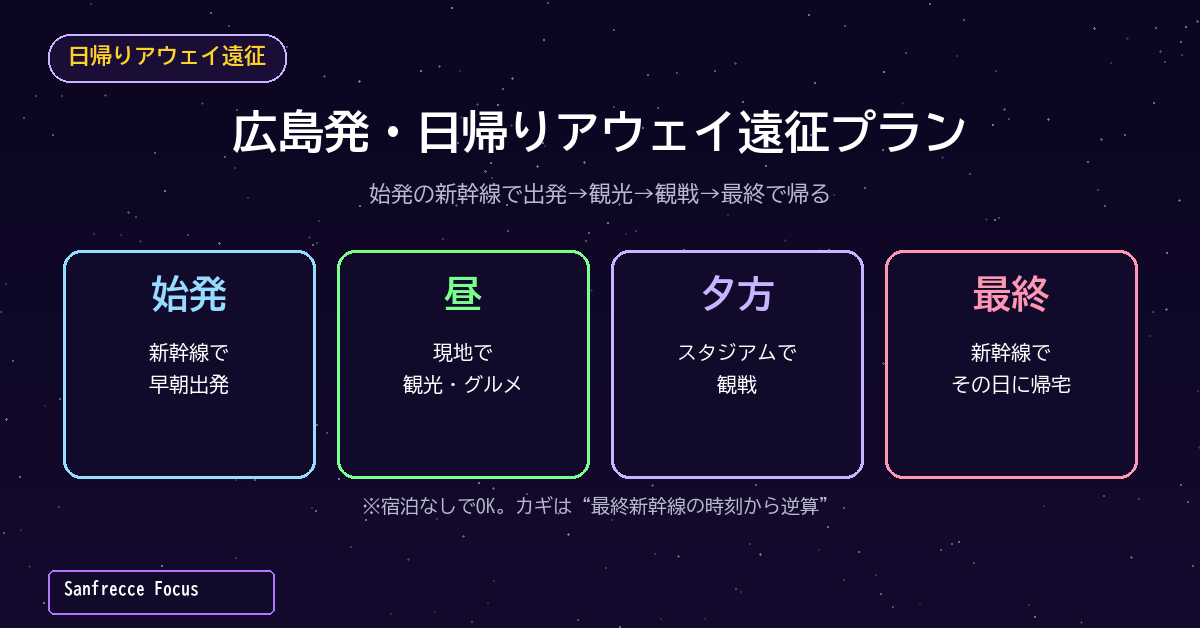 日帰りアウェイ遠征

広島発・日帰りアウェイ遠征プラン

始発の新幹線で出発→観光→観戦→最終で帰る

始発
新幹線で
早朝出発

昼
現地で
観光・グルメ

夕方
スタジアムで
観戦

最終
新幹線で
その日に帰宅

※宿泊なしでOK。カギは“最終新幹線の時刻から逆算”

Sanfrecce Focus